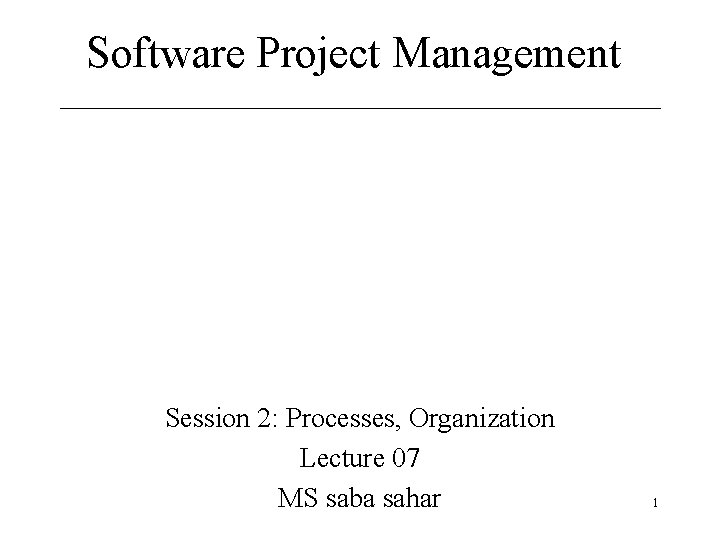 Software Project Management

Session 2: Processes, Organization
Lecture 07
MS saba sahar

1